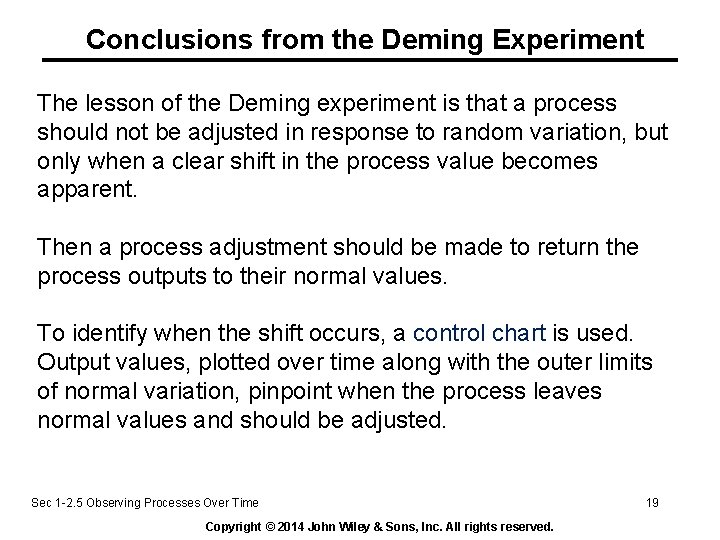 Conclusions from the Deming Experiment

The lesson of the Deming experiment is that a process should not be adjusted in response to random variation, but only when a clear shift in the process value becomes apparent.

Then a process adjustment should be made to return the process outputs to their normal values.

To identify when the shift occurs, a control chart is used. Output values, plotted over time along with the outer limits of normal variation, pinpoint when the process leaves normal values and should be adjusted.

Sec 1-2.5 Observing Processes Over Time

19

Copyright © 2014 John Wiley & Sons, Inc. All rights reserved.